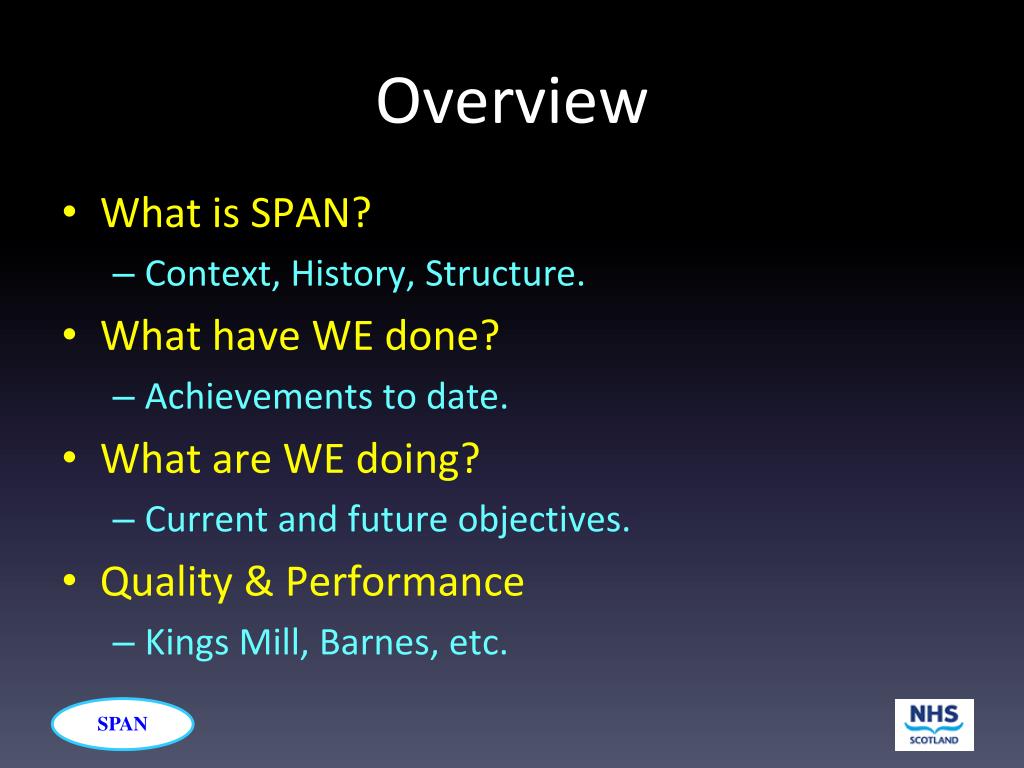 Overview

• What is SPAN?
– Context, History, Structure.
• What have WE done?
– Achievements to date.
• What are WE doing?
– Current and future objectives.
• Quality & Performance
– Kings Mill, Barnes, etc.

SPAN

NHS
SCOTLAND